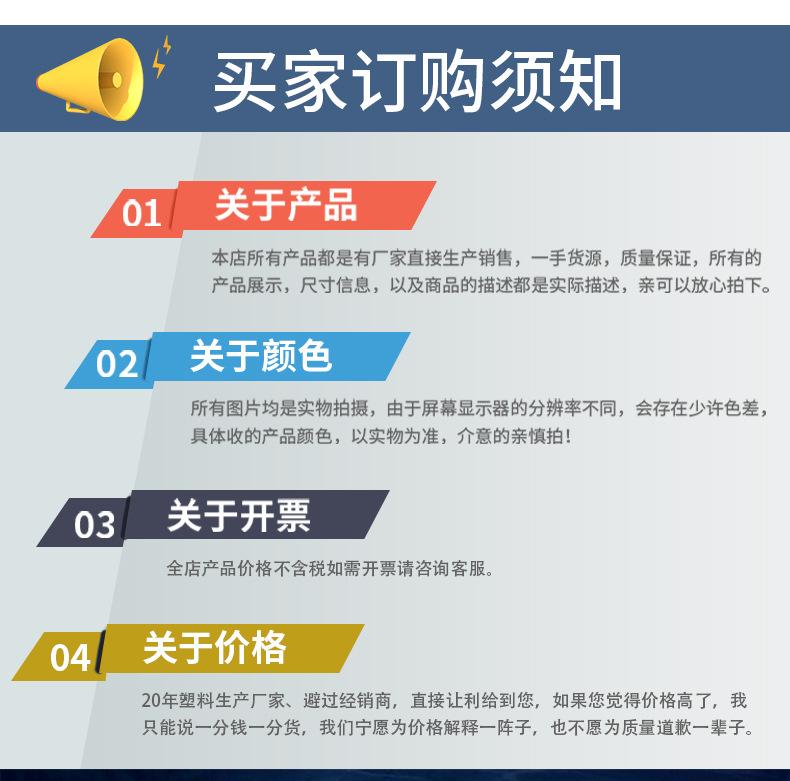 买家订购须知

01 关于产品

本店所有产品都是有厂家直接生产销售，一手货源，质量保证，所有的产品展示，尺寸信息，以及商品的描述都是实际描述，亲可以放心拍下。

02 关于颜色

所有图片均是实物拍摄，由于屏幕显示器的分辨率不同，会存在少许色差，具体收的产品颜色，以实物为准，介意的亲慎拍！

03 关于开票

全店产品价格不含税如需开票请咨询客服。

04 关于价格

20年塑料生产厂家、避过经销商，直接让利给到您，如果您觉得价格高了，我只能说一分钱一分货，我们宁愿为价格解释一阵子，也不愿为质量道歉一辈子。